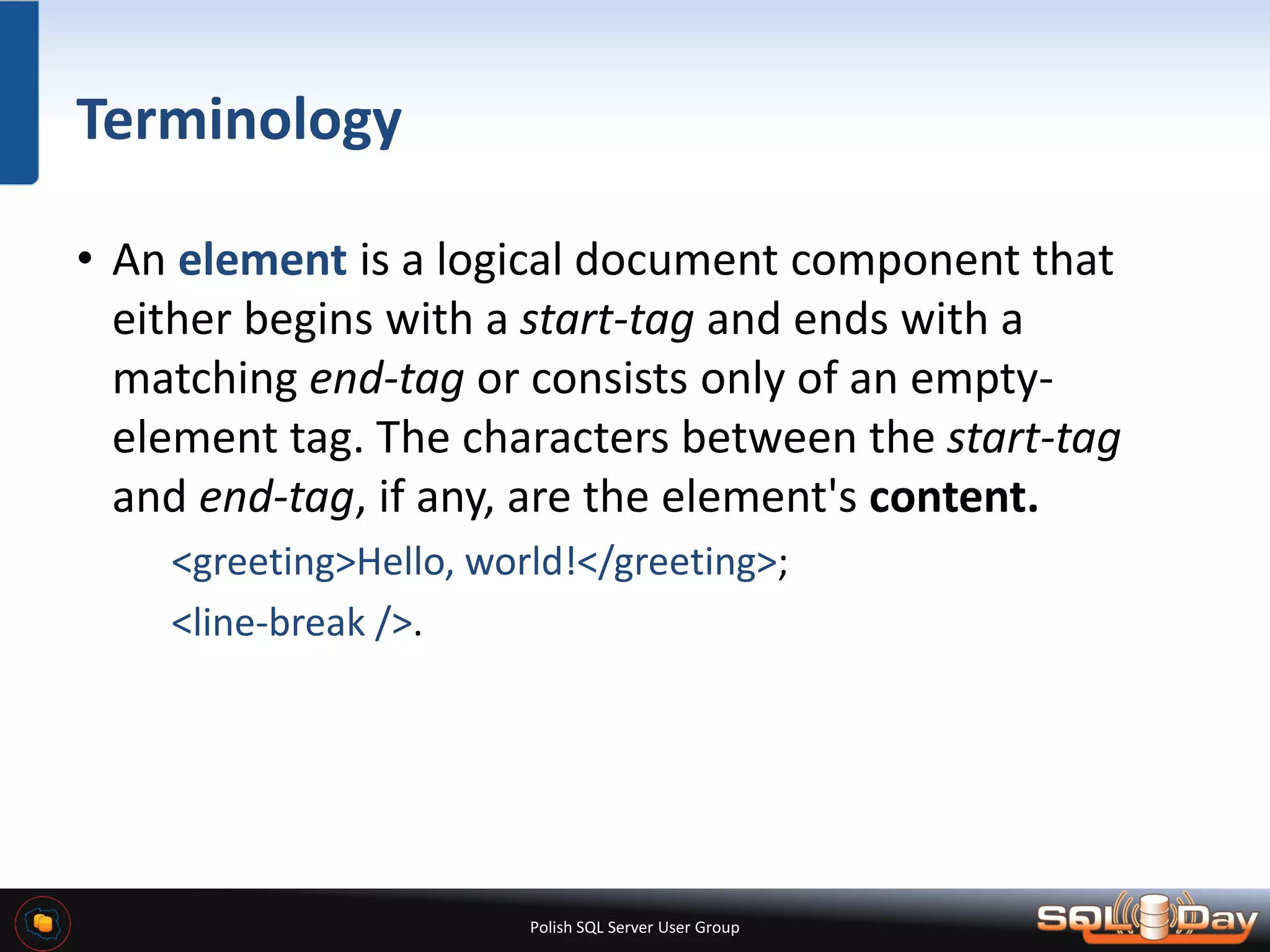 Terminology

• An element is a logical document component that either begins with a start-tag and ends with a matching end-tag or consists only of an empty-element tag. The characters between the start-tag and end-tag, if any, are the element's content.

<greeting>Hello, world!</greeting>;

<line-break />.

Polish SQL Server User Group

SQLDay